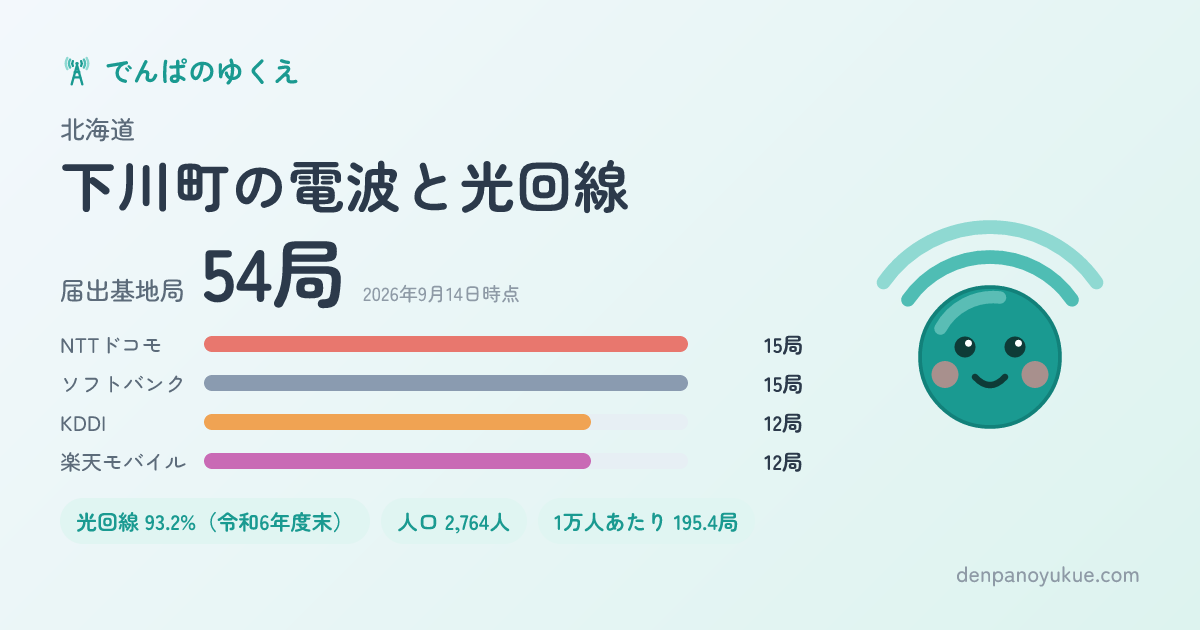 でんぱのゆくえ

北海道

下川町の電波と光回線

届出基地局 54局 2026年9月14日時点

NTTドコモ 15局
ソフトバンク 15局
KDDI 12局
楽天モバイル 12局

光回線 93.2%（令和6年度末） 人口 2,764人 1万人あたり 195.4局

denpanoyukue.com